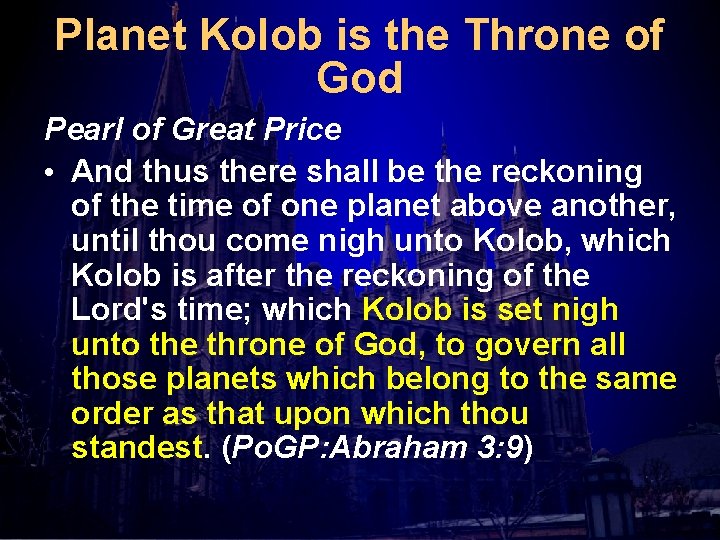 Planet Kolob is the Throne of God

Pearl of Great Price

• And thus there shall be the reckoning of the time of one planet above another, until thou come nigh unto Kolob, which Kolob is after the reckoning of the Lord's time; which Kolob is set nigh unto the throne of God, to govern all those planets which belong to the same order as that upon which thou standest. (PoGP:Abraham 3:9)